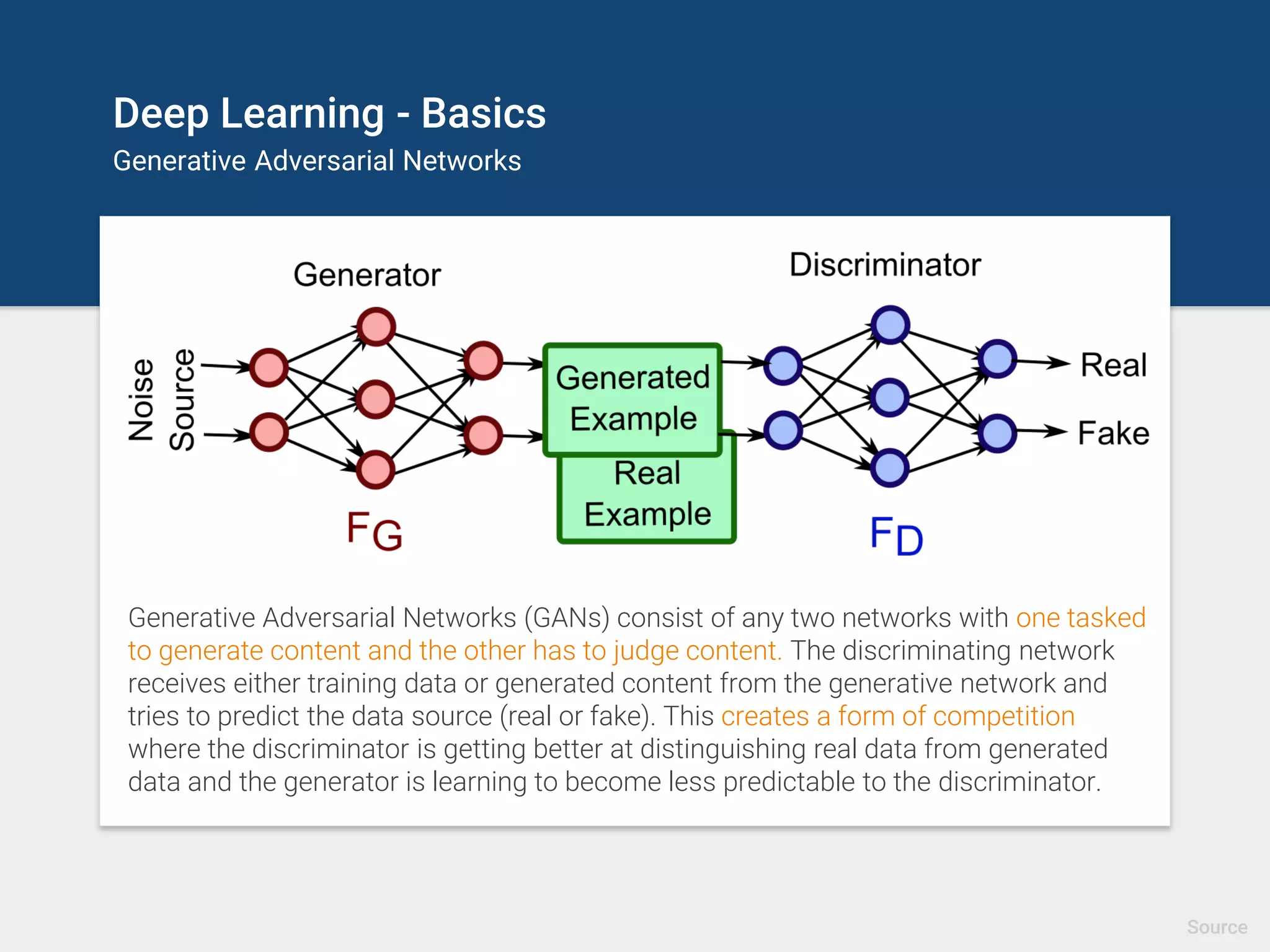 Deep Learning - Basics
Generative Adversarial Networks

Generator

Discriminator

Noise Source

Generated Example

Real Example

Real

Fake

$F_G$

$F_D$

Generative Adversarial Networks (GANs) consist of any two networks with one tasked to generate content and the other has to judge content. The discriminating network receives either training data or generated content from the generative network and tries to predict the data source (real or fake). This creates a form of competition where the discriminator is getting better at distinguishing real data from generated data and the generator is learning to become less predictable to the discriminator.

Source